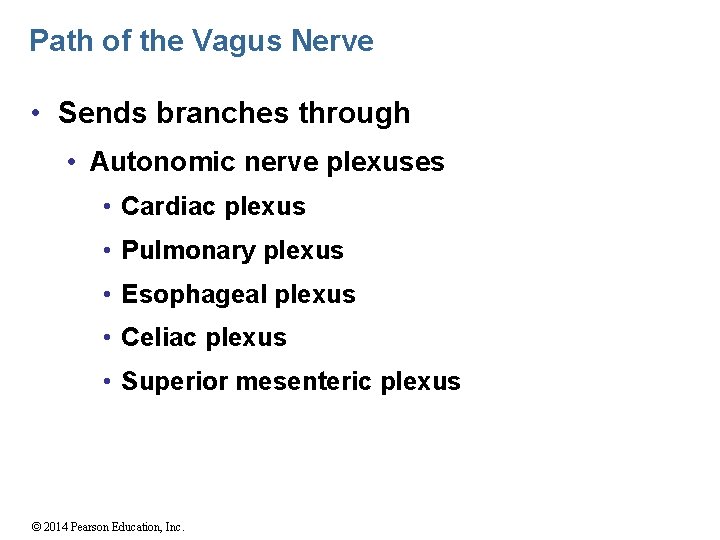 Path of the Vagus Nerve

• Sends branches through
  • Autonomic nerve plexuses
    • Cardiac plexus
    • Pulmonary plexus
    • Esophageal plexus
    • Celiac plexus
    • Superior mesenteric plexus

© 2014 Pearson Education, Inc.